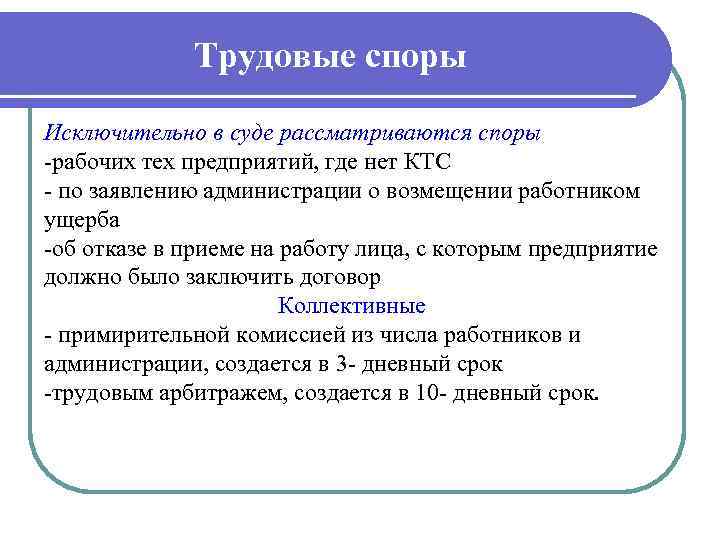 Трудовые споры

Исключительно в суде рассматриваются споры
-рабочих тех предприятий, где нет КТС
- по заявлению администрации о возмещении работником ущерба
-об отказе в приеме на работу лица, с которым предприятие должно было заключить договор

Коллективные
- примирительной комиссией из числа работников и администрации, создается в 3- дневный срок
-трудовым арбитражем, создается в 10- дневный срок.